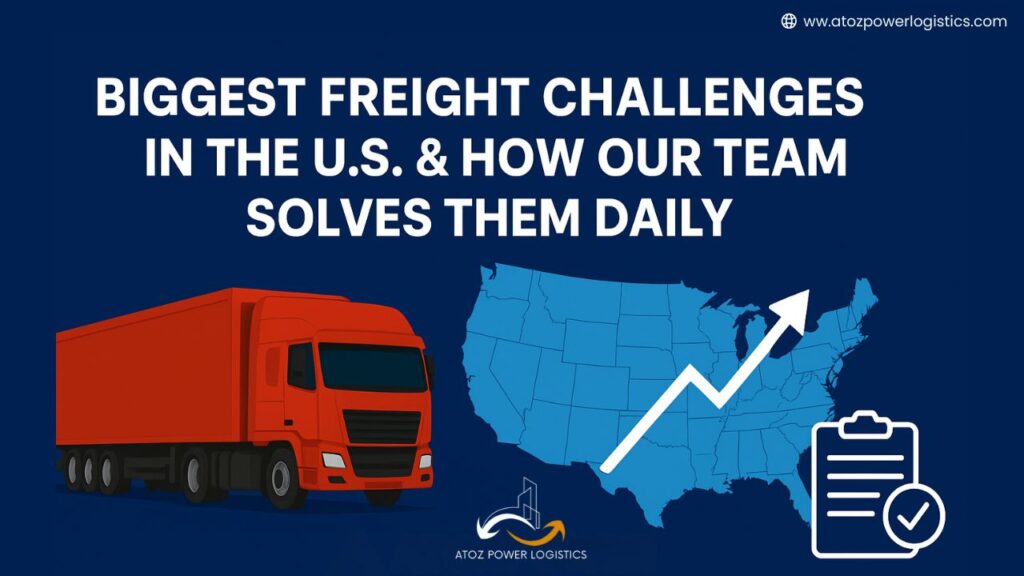 www.atozpowerlogistics.com

BIGGEST FREIGHT CHALLENGES IN THE U.S. & HOW OUR TEAM SOLVES THEM DAILY

ATOZ POWER LOGISTICS